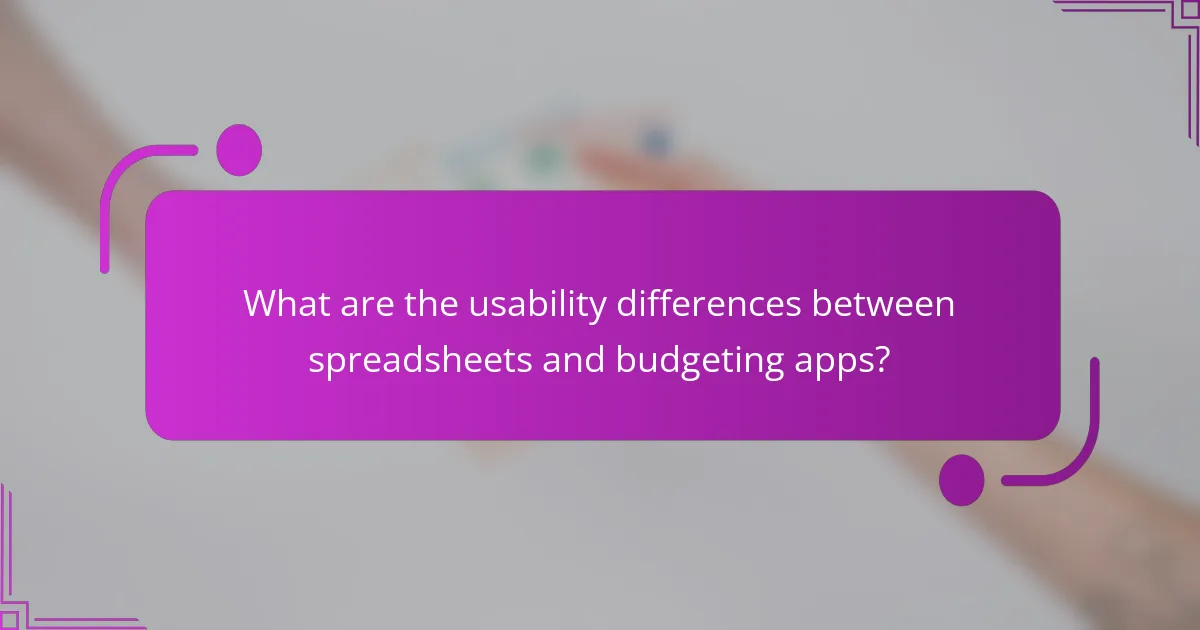 What are the usability differences between spreadsheets and budgeting apps?